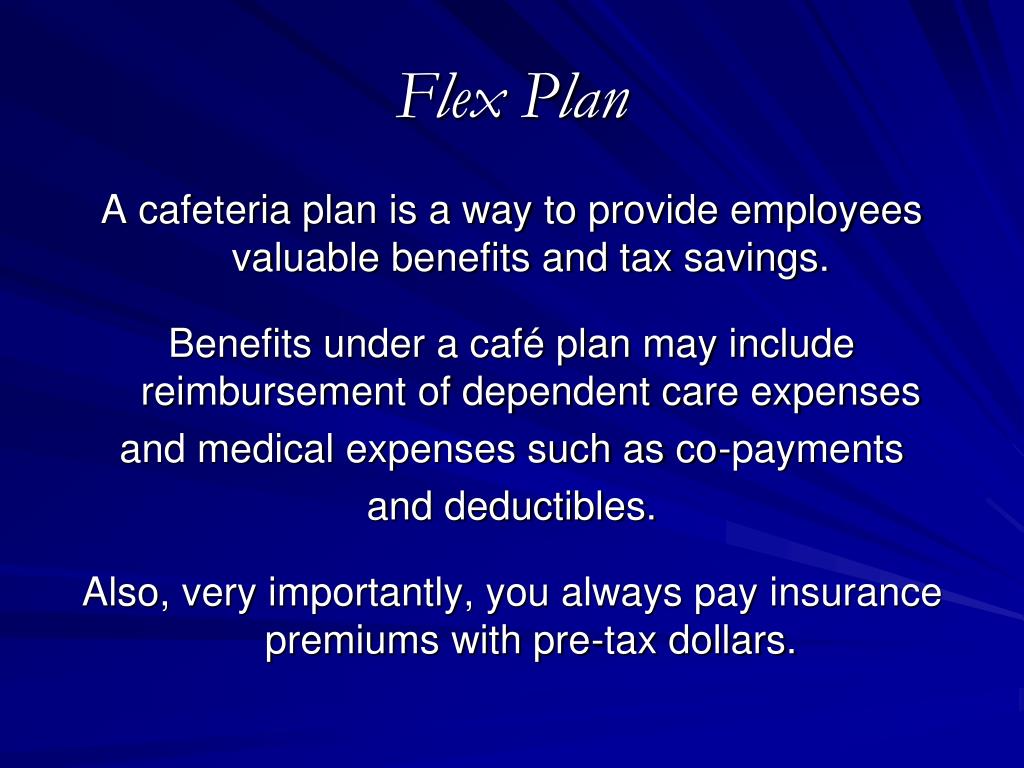 Flex Plan

A cafeteria plan is a way to provide employees valuable benefits and tax savings.

Benefits under a café plan may include reimbursement of dependent care expenses

and medical expenses such as co-payments

and deductibles.

Also, very importantly, you always pay insurance premiums with pre-tax dollars.